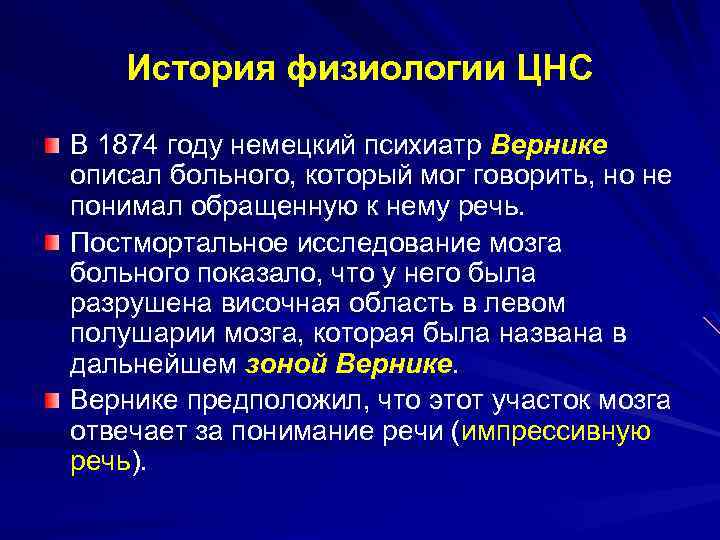 История физиологии ЦНС

В 1874 году немецкий психиатр Вернике описал больного, который мог говорить, но не понимал обращенную к нему речь.

Постмортальное исследование мозга больного показало, что у него была разрушена височная область в левом полушарии мозга, которая была названа в дальнейшем зоной Вернике.

Вернике предположил, что этот участок мозга отвечает за понимание речи (импрессивную речь).